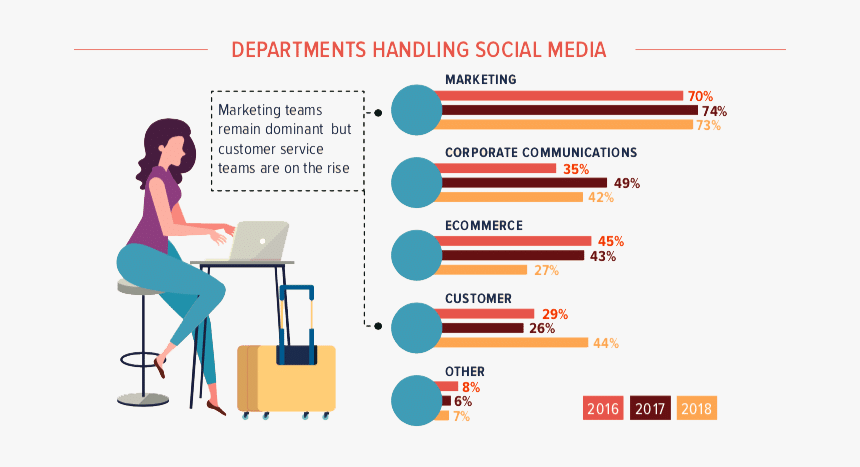 DEPARTMENTS HANDLING SOCIAL MEDIA

Marketing teams remain dominant but customer service teams are on the rise

MARKETING
70%
74%
73%

CORPORATE COMMUNICATIONS
35%
49%
42%

ECOMMERCE
45%
43%
27%

CUSTOMER
29%
26%
44%

OTHER
8%
6%
7%

2016 2017 2018